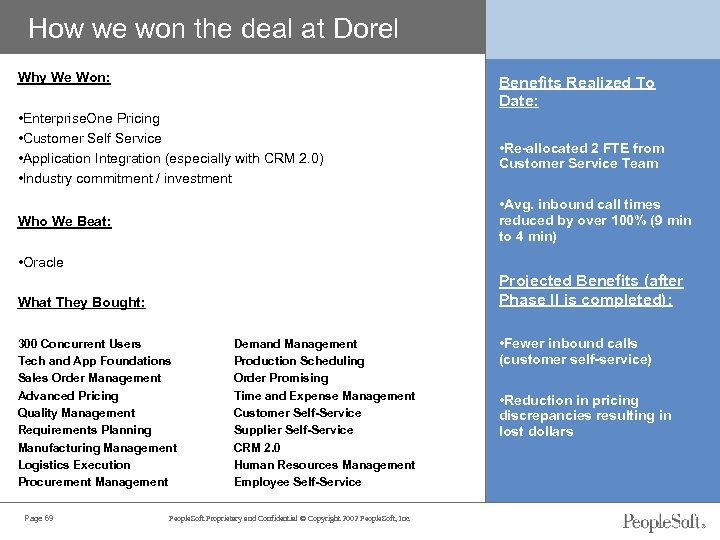 How we won the deal at Dorel

Why We Won:

•EnterpriseOne Pricing
•Customer Self Service
•Application Integration (especially with CRM 2.0)
•Industry commitment / investment

Who We Beat:

•Oracle

What They Bought:

300 Concurrent Users
Tech and App Foundations
Sales Order Management
Advanced Pricing
Quality Management
Requirements Planning
Manufacturing Management
Logistics Execution
Procurement Management

Demand Management
Production Scheduling
Order Promising
Time and Expense Management
Customer Self-Service
Supplier Self-Service
CRM 2.0
Human Resources Management
Employee Self-Service

Benefits Realized To Date:

•Re-allocated 2 FTE from Customer Service Team

•Avg. inbound call times reduced by over 100% (9 min to 4 min)

Projected Benefits (after Phase II is completed):

•Fewer inbound calls (customer self-service)

•Reduction in pricing discrepancies resulting in lost dollars

Page 69

PeopleSoft Proprietary and Confidential © Copyright 2007 PeopleSoft, Inc.

PeopleSoft.